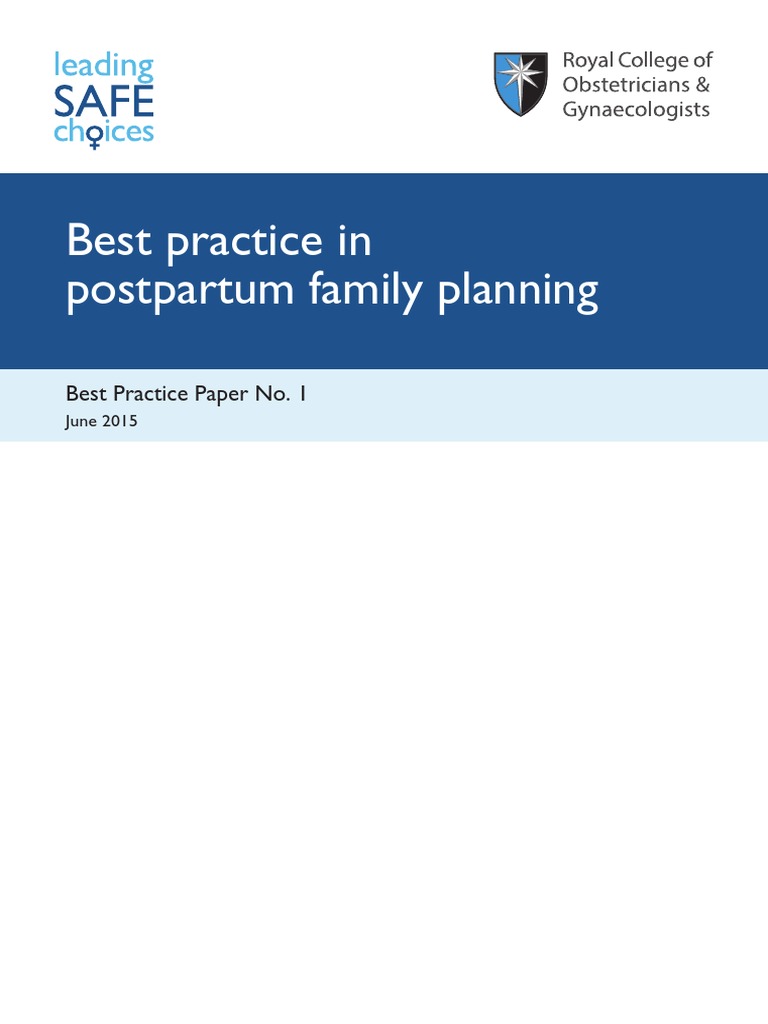 leading
SAFE
choices

Royal College of
Obstetricians &
Gynaecologists

Best practice in postpartum family planning

Best Practice Paper No. 1
June 2015